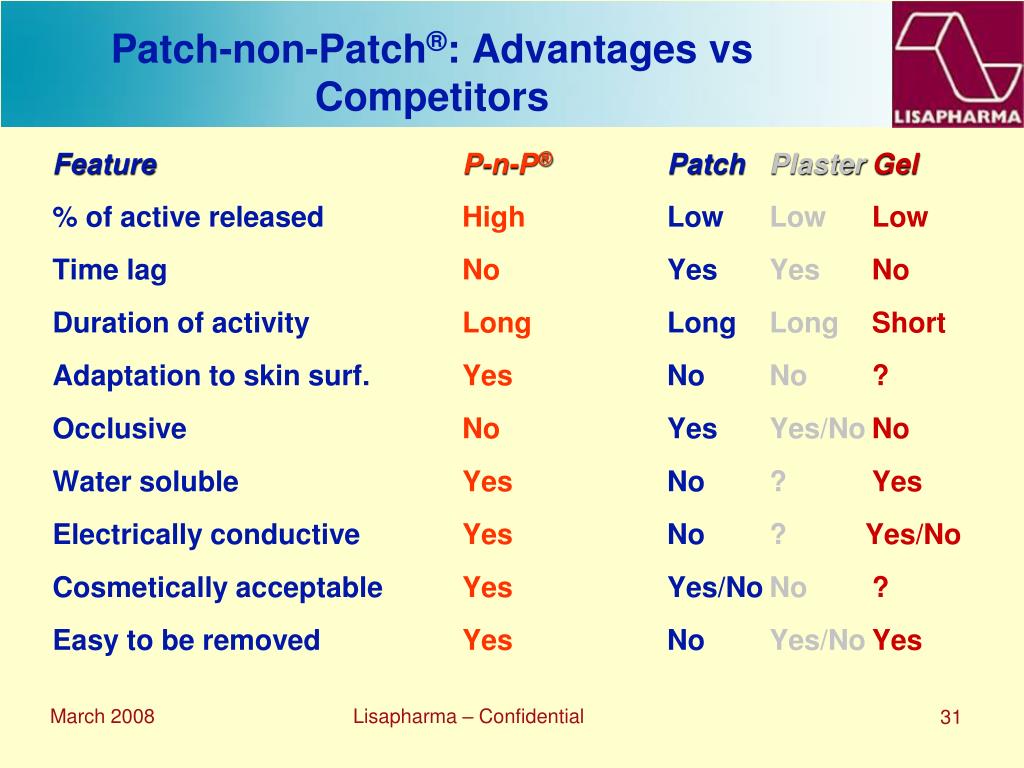 Patch-non-Patch®: Advantages vs Competitors

LISAPHARMA

| Feature | P-n-P® | Patch | Plaster | Gel |
|---|---|---|---|---|
| % of active released | High | Low | Low | Low |
| Time lag | No | Yes | Yes | No |
| Duration of activity | Long | Long | Long | Short |
| Adaptation to skin surf. | Yes | No | No | ? |
| Occlusive | No | Yes | Yes/No | No |
| Water soluble | Yes | No | ? | Yes |
| Electrically conductive | Yes | No | ? | Yes/No |
| Cosmetically acceptable | Yes | Yes/No | No | ? |
| Easy to be removed | Yes | No | Yes/No | Yes |

March 2008

Lisapharma – Confidential

31